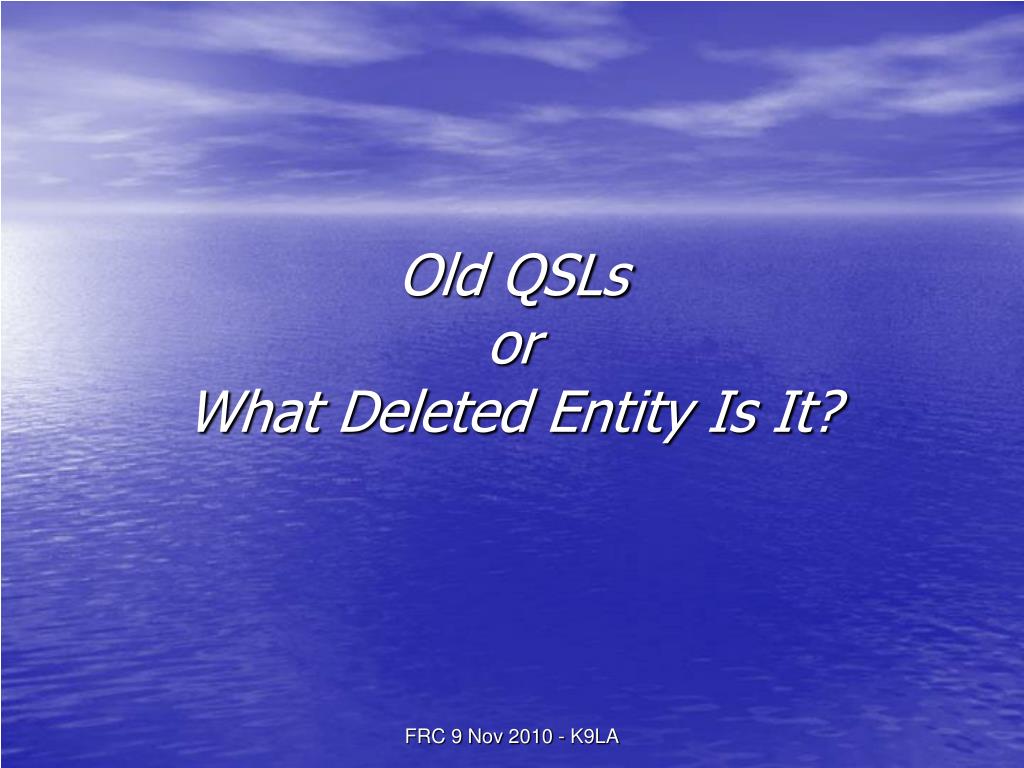 Old QSLs
or
What Deleted Entity Is It?

FRC 9 Nov 2010 - K9LA